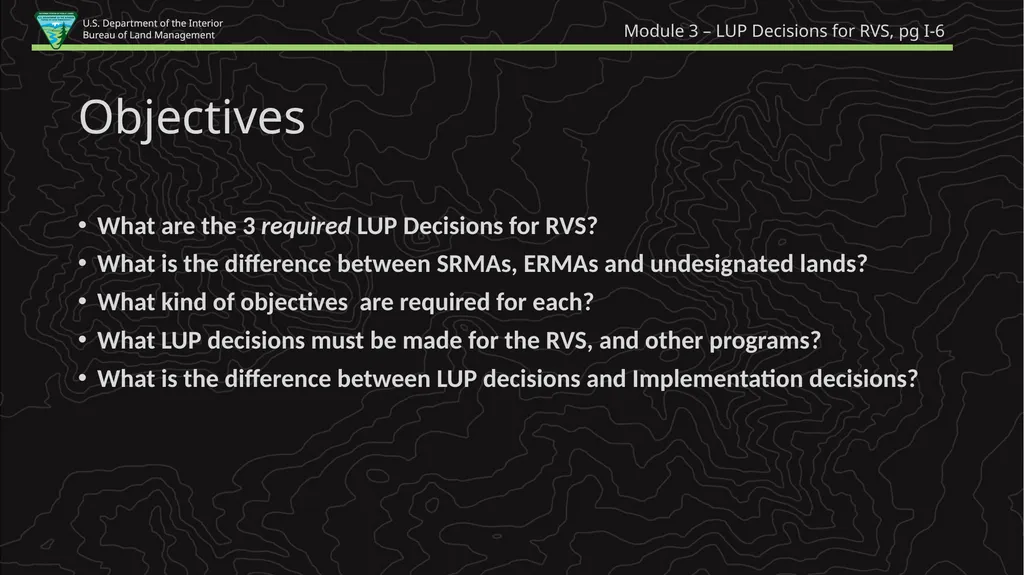 U.S. Department of the Interior
Bureau of Land Management

Module 3 – LUP Decisions for RVS, pg I-6

Objectives

• What are the 3 required LUP Decisions for RVS?
• What is the difference between SRMAs, ERMAs and undesignated lands?
• What kind of objectives  are required for each?
• What LUP decisions must be made for the RVS, and other programs?
• What is the difference between LUP decisions and Implementation decisions?